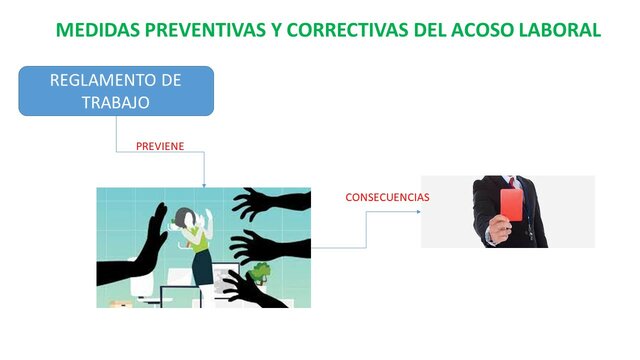 MEDIDAS PREVENTIVAS Y CORRECTIVAS DEL ACOSO LABORAL

REGLAMENTO DE TRABAJO

PREVIENE

CONSECUENCIAS